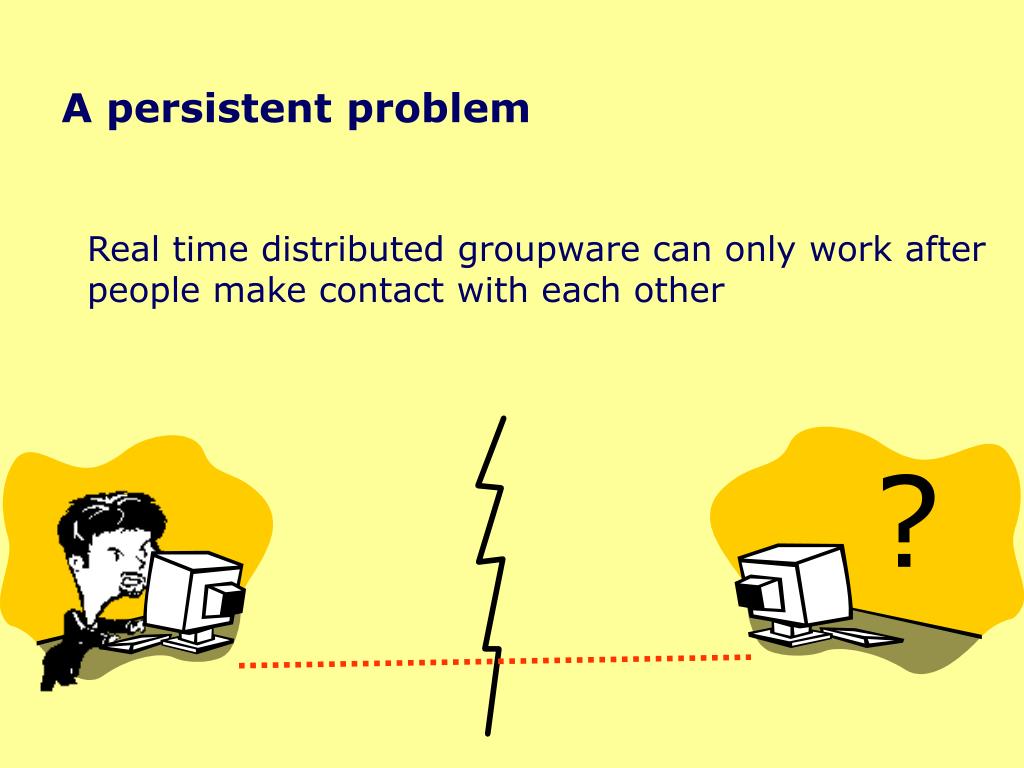 A persistent problem

Real time distributed groupware can only work after people make contact with each other

?